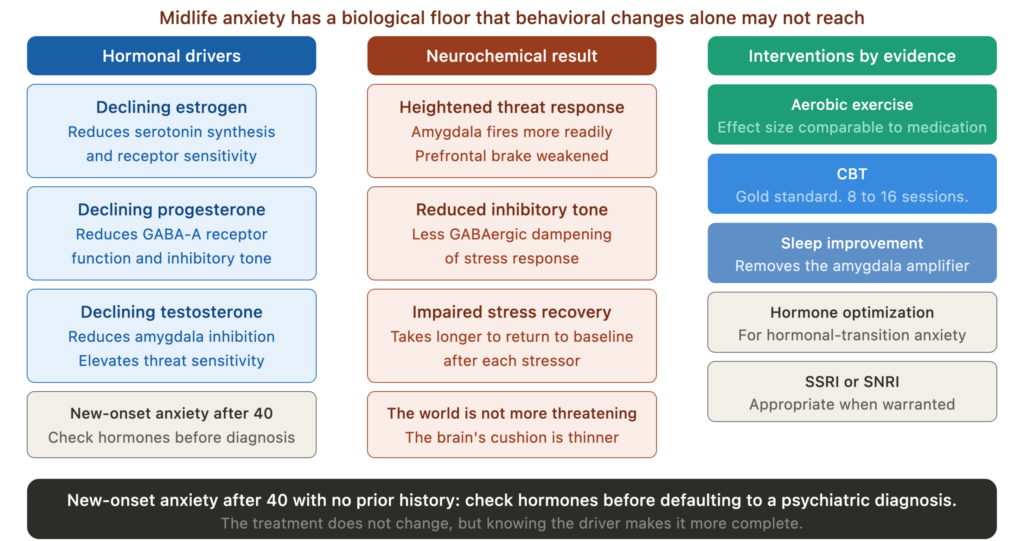 Midlife anxiety has a biological floor that behavioral changes alone may not reach

Hormonal drivers

Declining estrogen
Reduces serotonin synthesis and receptor sensitivity

Declining progesterone
Reduces GABA-A receptor function and inhibitory tone

Declining testosterone
Reduces amygdala inhibition
Elevates threat sensitivity

New-onset anxiety after 40
Check hormones before diagnosis

Neurochemical result

Heightened threat response
Amygdala fires more readily
Prefrontal brake weakened

Reduced inhibitory tone
Less GABAergic dampening of stress response

Impaired stress recovery
Takes longer to return to baseline after each stressor

The world is not more threatening
The brain's cushion is thinner

Interventions by evidence

Aerobic exercise
Effect size comparable to medication

CBT
Gold standard. 8 to 16 sessions.

Sleep improvement
Removes the amygdala amplifier

Hormone optimization
For hormonal-transition anxiety

SSRI or SNRI
Appropriate when warranted

New-onset anxiety after 40 with no prior history: check hormones before defaulting to a psychiatric diagnosis.
The treatment does not change, but knowing the driver makes it more complete.